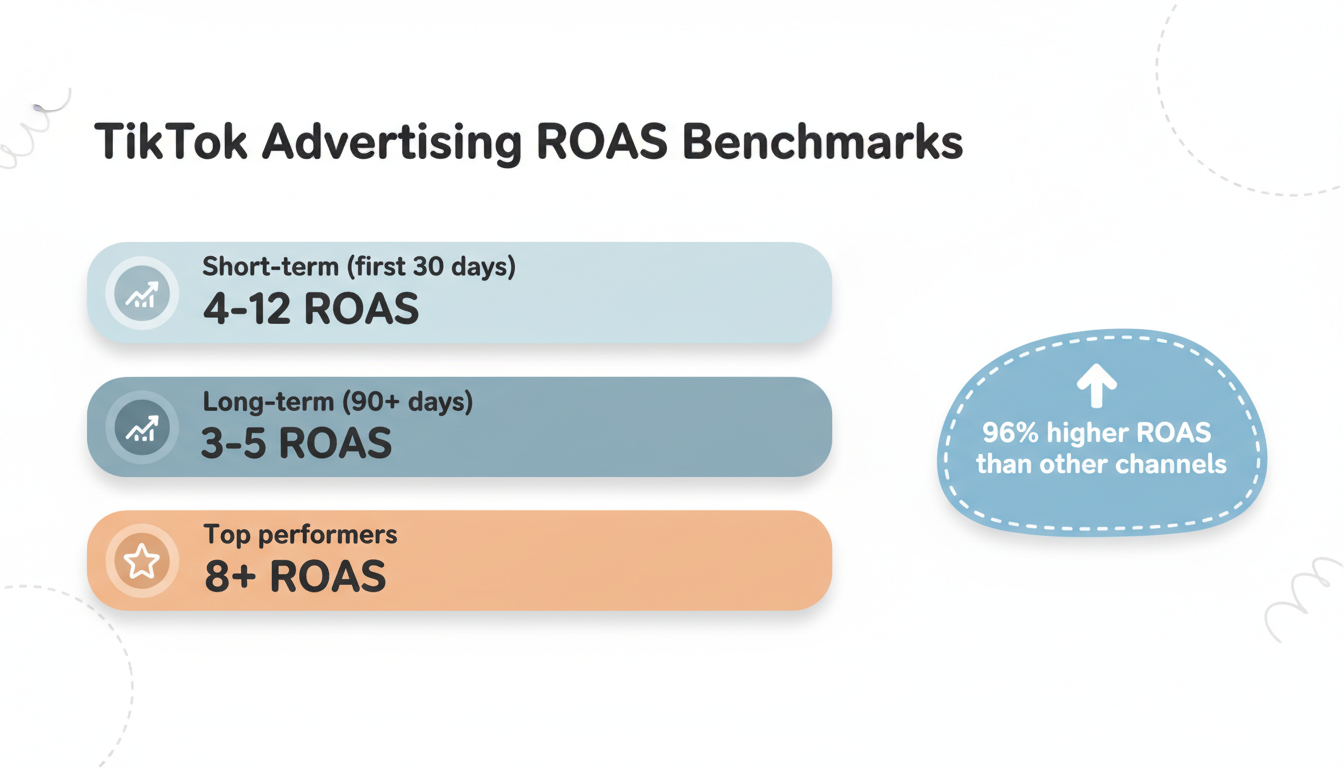 TikTok Advertising ROAS Benchmarks

Short-term (first 30 days)
4-12 ROAS

Long-term (90+ days)
3-5 ROAS

Top performers
8+ ROAS

96% higher ROAS than other channels